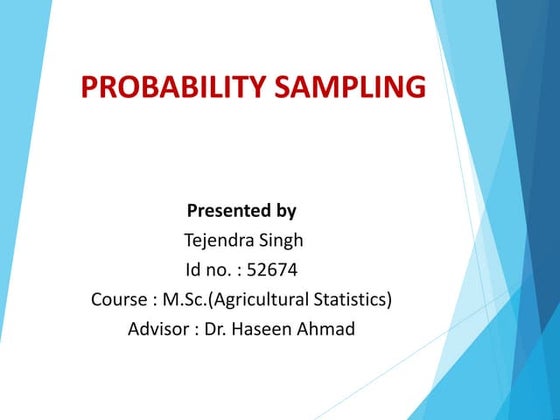 PROBABILITY SAMPLING

Presented by
Tejendra Singh
Id no. : 52674
Course : M.Sc.(Agricultural Statistics)
Advisor : Dr. Haseen Ahmad